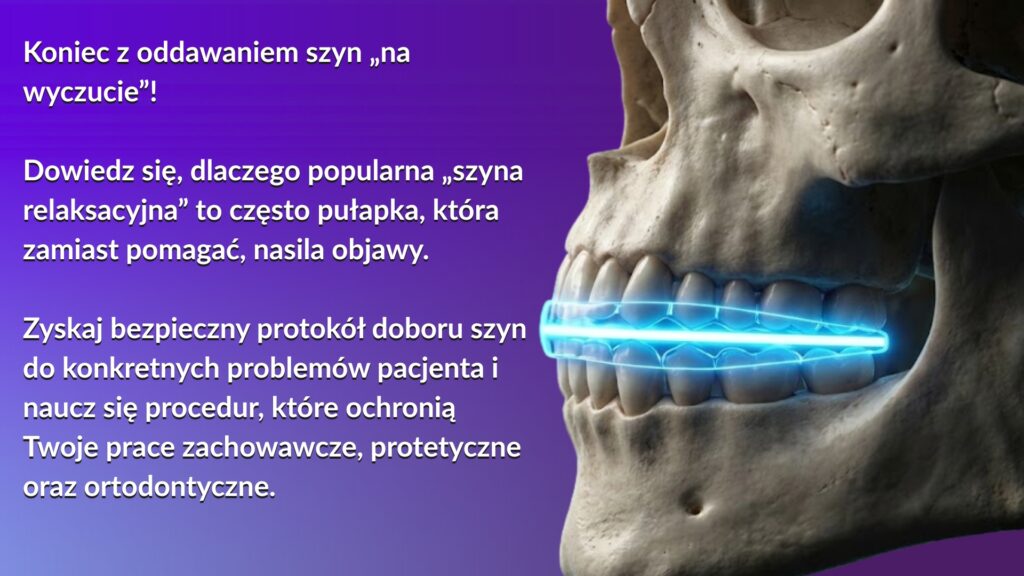 Koniec z oddawaniem szyn „na wyczucie”!

Dowiedz się, dlaczego popularna „szyna relaksacyjna” to często pułapka, która zamiast pomagać, nasila objawy.

Zyskaj bezpieczny protokół doboru szyn do konkretnych problemów pacjenta i naucz się procedur, które ochronią Twoje prace zachowawcze, protetyczne oraz ortodontyczne.